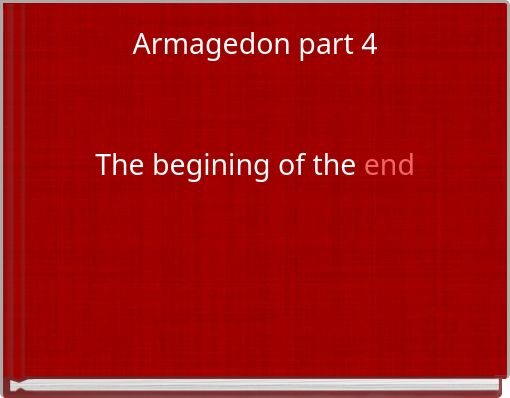 Armagedon part 4

The begining of the end